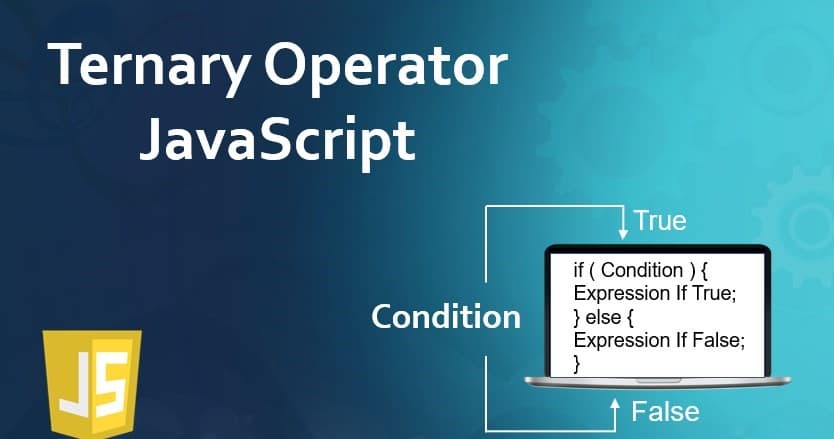 Ternary Operator JavaScript

True

Condition

if ( Condition ) {
Expression If True;
} else {
Expression If False;
}

False

JS